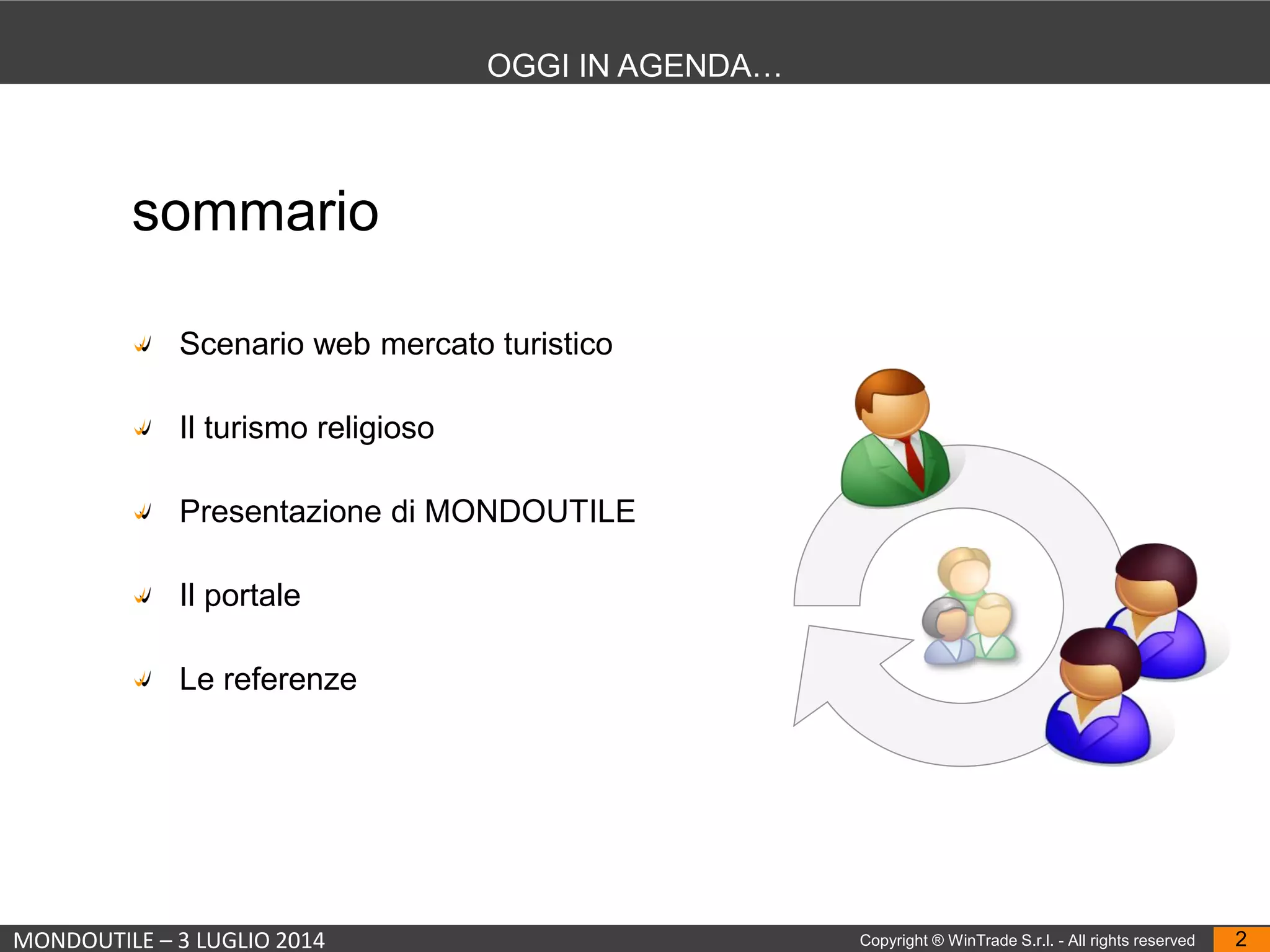 OGGI IN AGENDA…

sommario

Scenario web mercato turistico

Il turismo religioso

Presentazione di MONDOUTILE

Il portale

Le referenze

MONDOUTILE – 3 LUGLIO 2014

Copyright ® WinTrade S.r.l. - All rights reserved

2